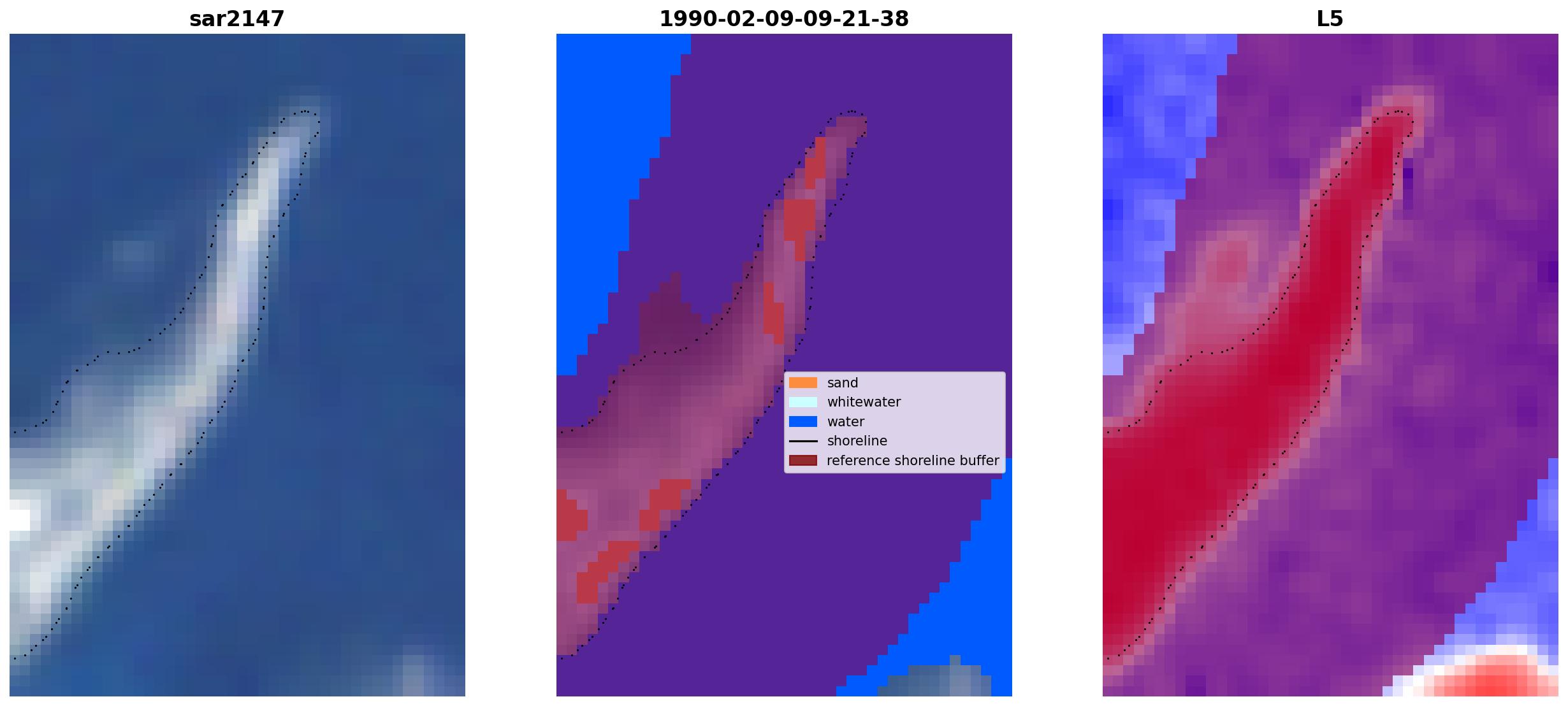 sar2147

1990-02-09-09-21-38

sand
whitewater
water
shoreline
reference shoreline buffer

L5